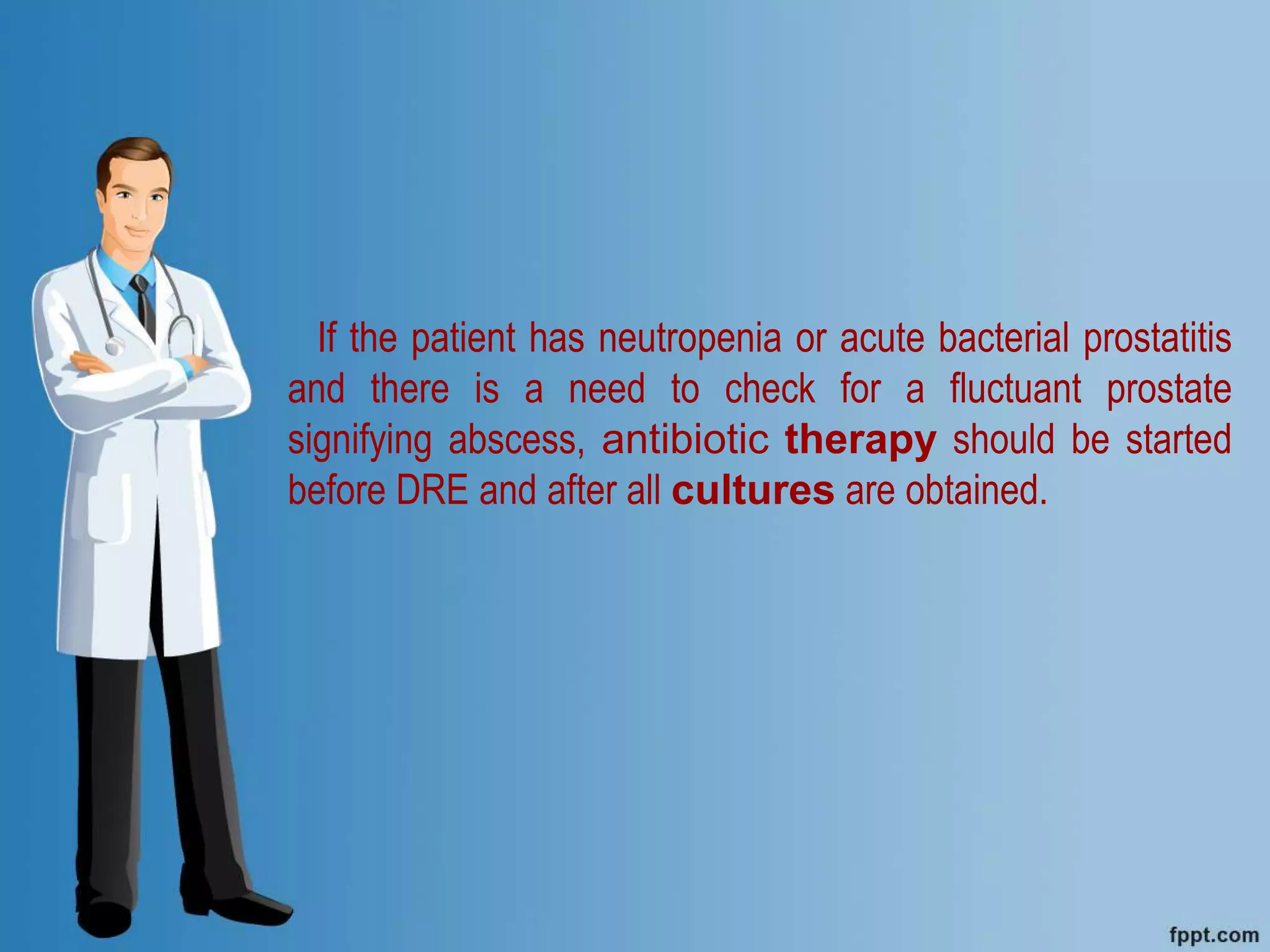 If the patient has neutropenia or acute bacterial prostatitis and there is a need to check for a fluctuant prostate signifying abscess, antibiotic therapy should be started before DRE and after all cultures are obtained.

fppt.com